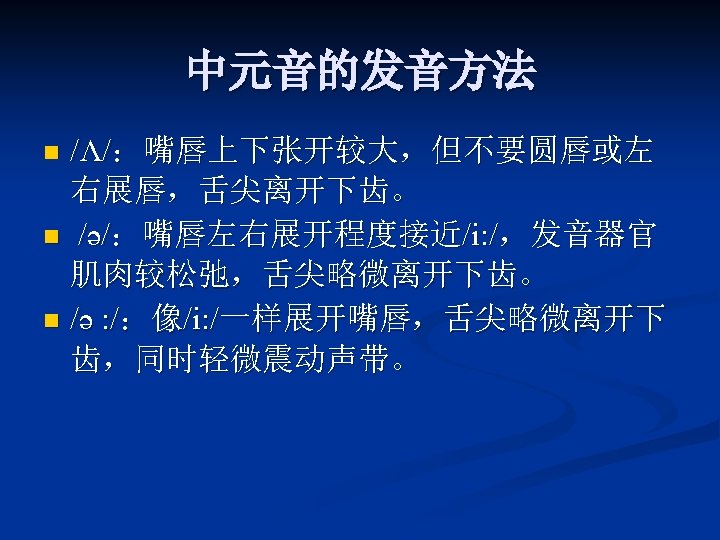 中元音的发音方法

■ /Λ/：嘴唇上下张开较大，但不要圆唇或左右展唇，舌尖离开下齿。

■ /ə/：嘴唇左右展开程度接近/i:/，发音器官肌肉较松弛，舌尖略微离开下齿。

■ /ə :/：像/i:/一样展开嘴唇，舌尖略微离开下齿，同时轻微震动声带。